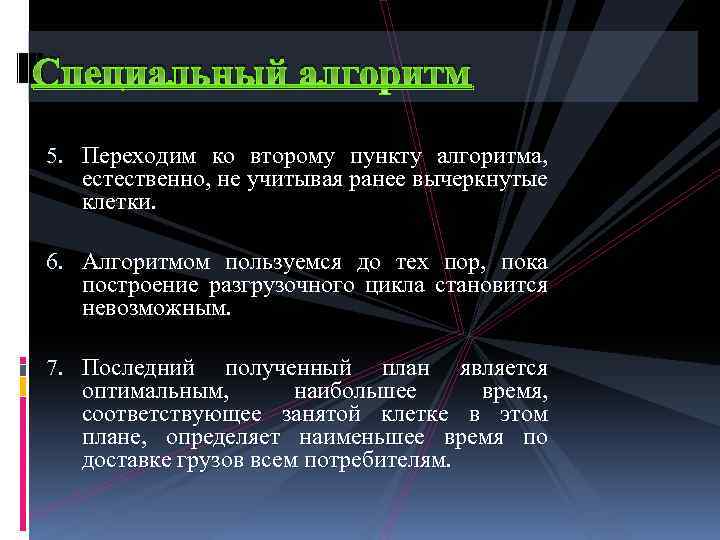 Специальный алгоритм

5. Переходим ко второму пункту алгоритма, естественно, не учитывая ранее вычеркнутые клетки.

6. Алгоритмом пользуемся до тех пор, пока построение разгрузочного цикла становится невозможным.

7. Последний полученный план является оптимальным, наибольшее время, соответствующее занятой клетке в этом плане, определяет наименьшее время по доставке грузов всем потребителям.